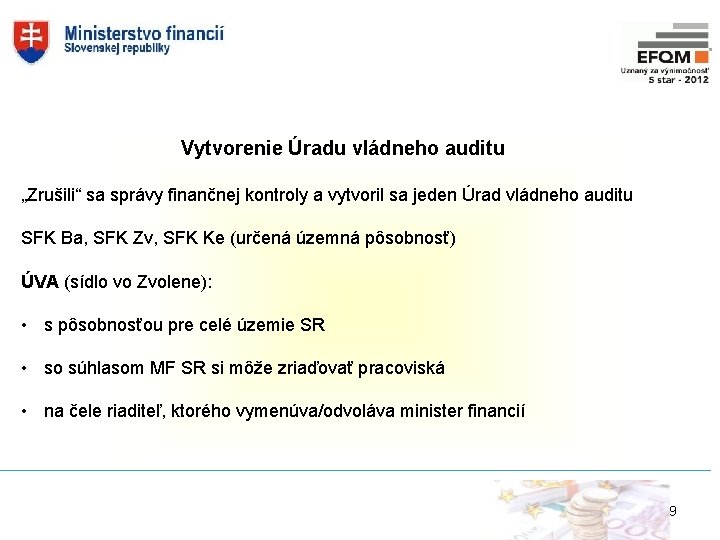 Ministerstvo financií
Slovenskej republiky

EFQM
Uznaný za výnimočnosť
5 star - 2012

Vytvorenie Úradu vládneho auditu

„Zrušili“ sa správy finančnej kontroly a vytvoril sa jeden Úrad vládneho auditu

SFK Ba, SFK Zv, SFK Ke (určená územná pôsobnosť)

ÚVA (sídlo vo Zvolene):

• s pôsobnosťou pre celé územie SR

• so súhlasom MF SR si môže zriaďovať pracoviská

• na čele riaditeľ, ktorého vymenúva/odvoláva minister financií

9